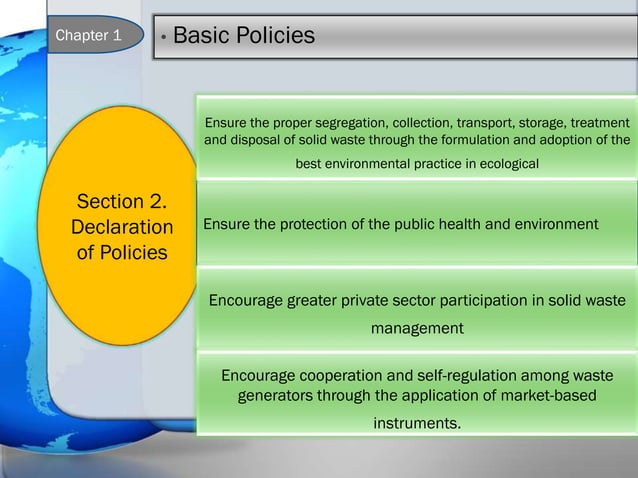 Chapter 1

• Basic Policies

Section 2. Declaration of Policies

Ensure the proper segregation, collection, transport, storage, treatment and disposal of solid waste through the formulation and adoption of the best environmental practice in ecological

Ensure the protection of the public health and environment

Encourage greater private sector participation in solid waste management

Encourage cooperation and self-regulation among waste generators through the application of market-based instruments.